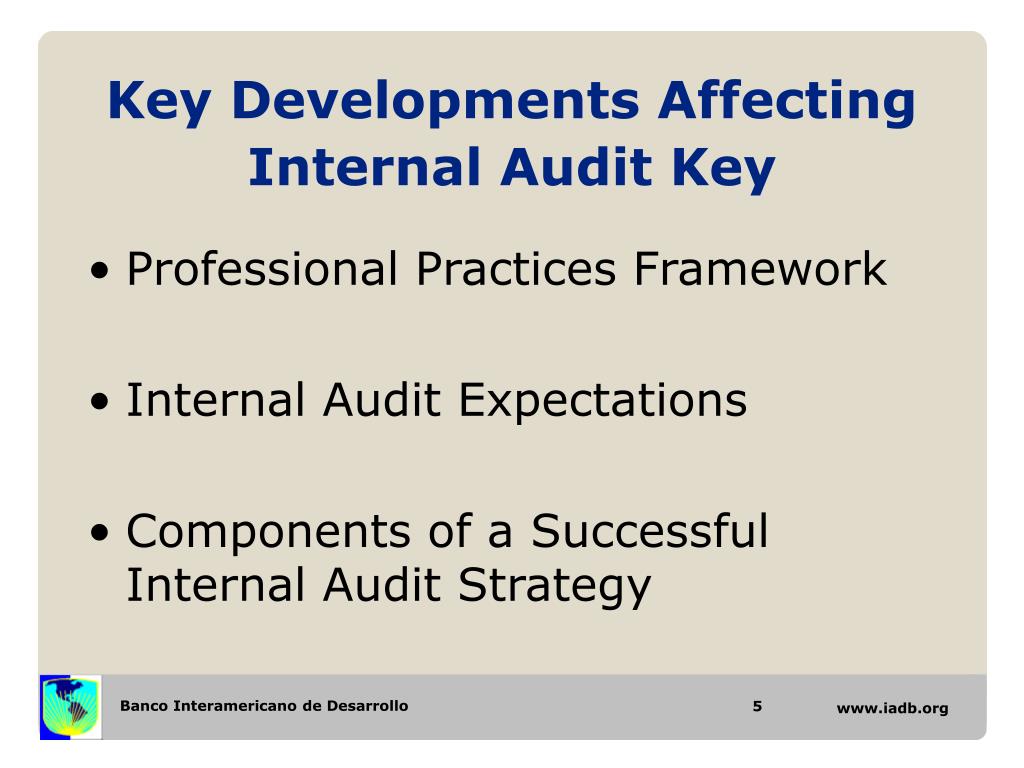 Key Developments Affecting Internal Audit Key

• Professional Practices Framework

• Internal Audit Expectations

• Components of a Successful Internal Audit Strategy

Banco Interamericano de Desarrollo 5 www.iadb.org